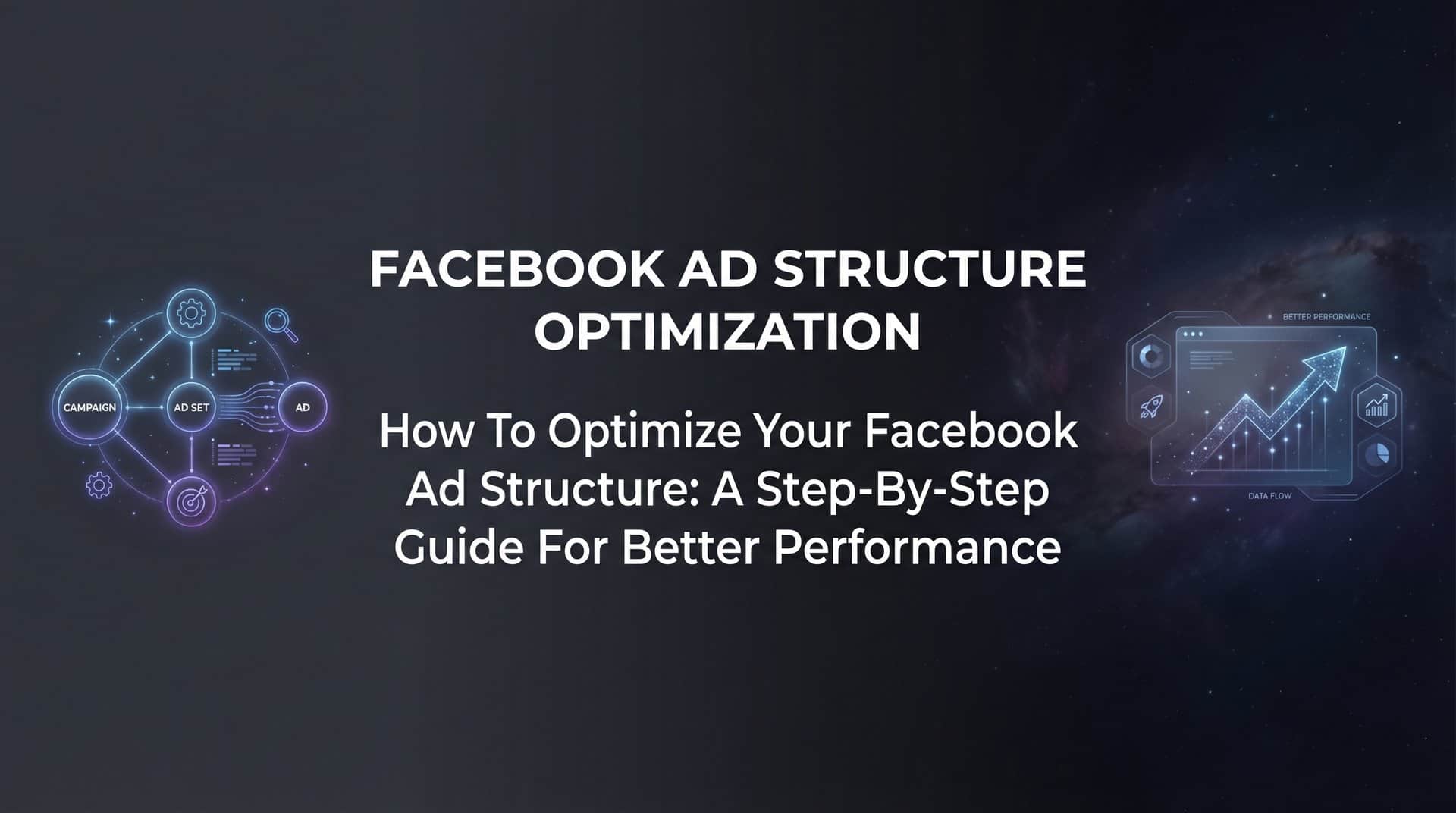 CAMPAIGN
AD SET
AD

FACEBOOK AD STRUCTURE OPTIMIZATION

How To Optimize Your Facebook Ad Structure: A Step-By-Step Guide For Better Performance

BETTER PERFORMANCE
DATA FLOW